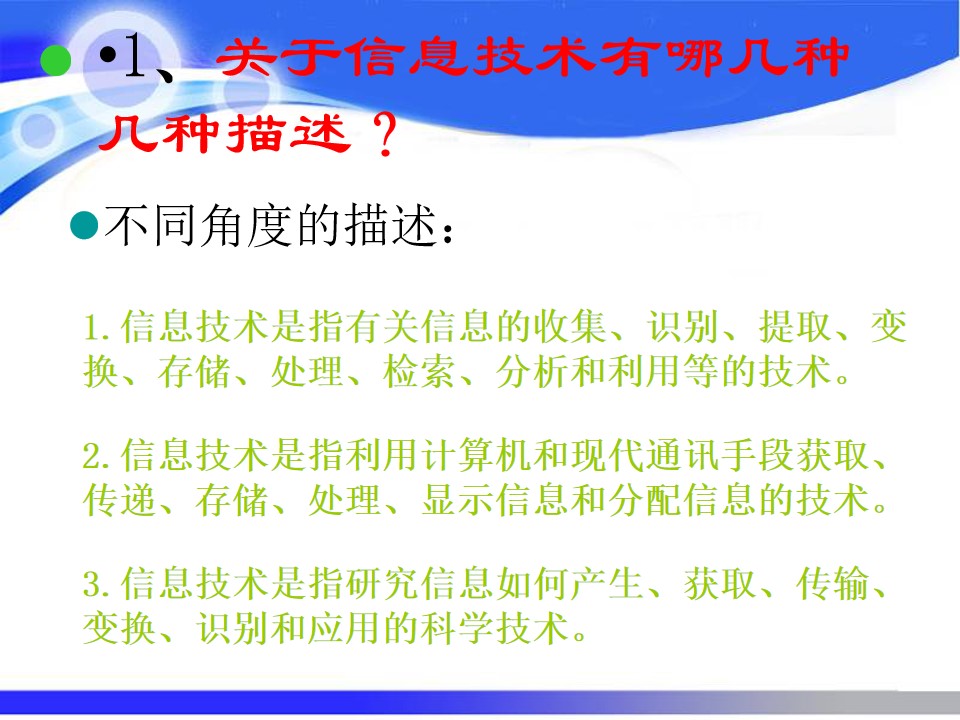 • •1、关于信息技术有哪几种几种描述？

• 不同角度的描述：

1.信息技术是指有关信息的收集、识别、提取、变换、存储、处理、检索、分析和利用等的技术。

2.信息技术是指利用计算机和现代通讯手段获取、传递、存储、处理、显示信息和分配信息的技术。

3.信息技术是指研究信息如何产生、获取、传输、变换、识别和应用的科学技术。